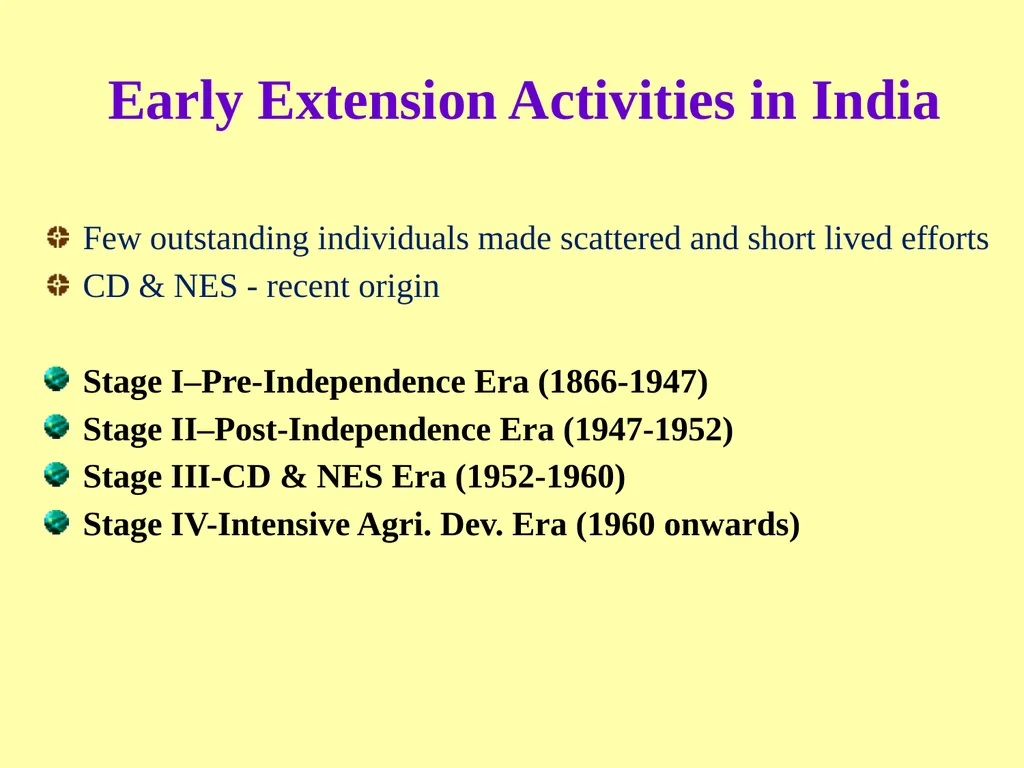 Early Extension Activities in India

Few outstanding individuals made scattered and short lived efforts
CD & NES - recent origin

Stage I–Pre-Independence Era (1866-1947)
Stage II–Post-Independence Era (1947-1952)
Stage III-CD & NES Era (1952-1960)
Stage IV-Intensive Agri. Dev. Era (1960 onwards)